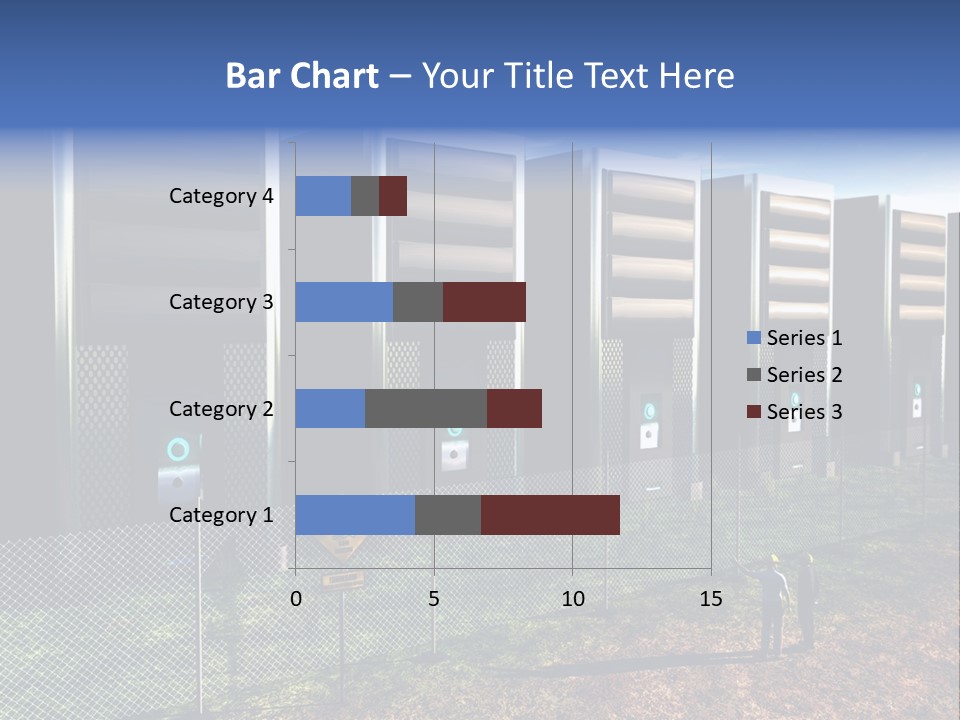 Bar Chart – Your Title Text Here

Category 4
Category 3
Category 2
Category 1

0
5
10
15

Series 1
Series 2
Series 3